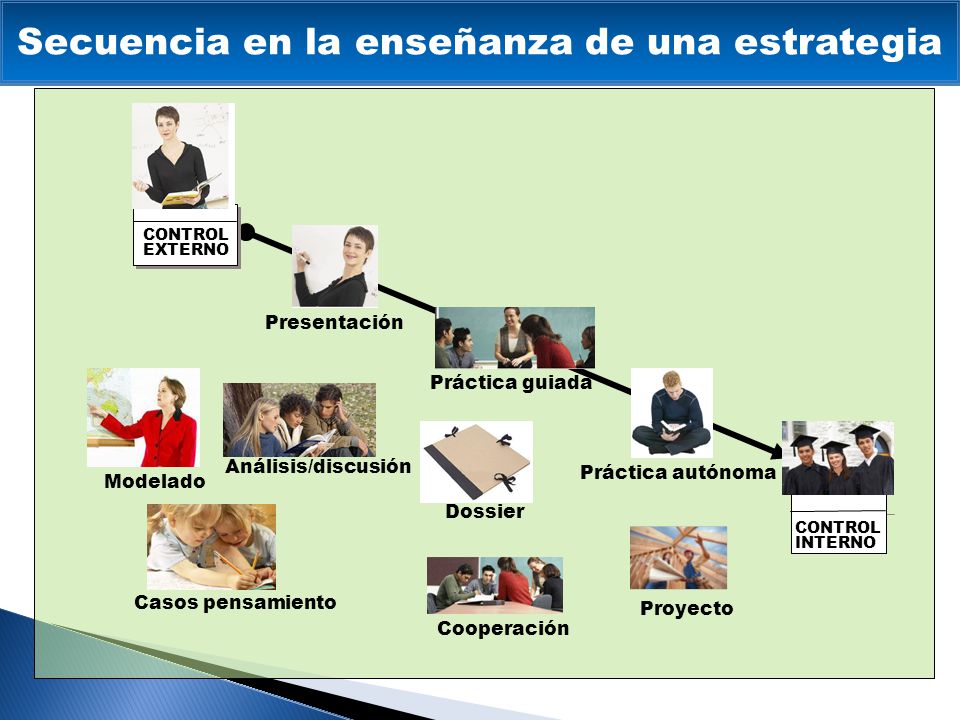 Secuencia en la enseñanza de una estrategia

CONTROL EXTERNO

Presentación

Práctica guiada

Práctica autónoma

CONTROL INTERNO

Modelado

Análisis/discusión

Dossier

Casos pensamiento

Cooperación

Proyecto